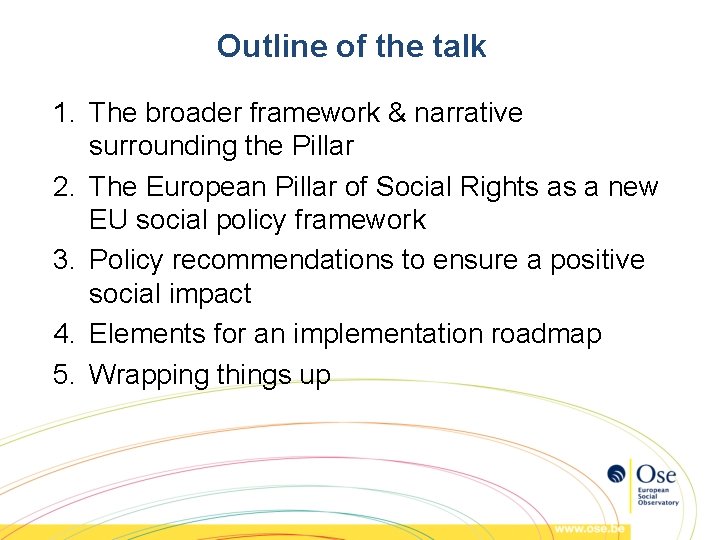 Outline of the talk

1. The broader framework & narrative surrounding the Pillar
2. The European Pillar of Social Rights as a new EU social policy framework
3. Policy recommendations to ensure a positive social impact
4. Elements for an implementation roadmap
5. Wrapping things up

Ose
European Social Observatory

www.ose.be